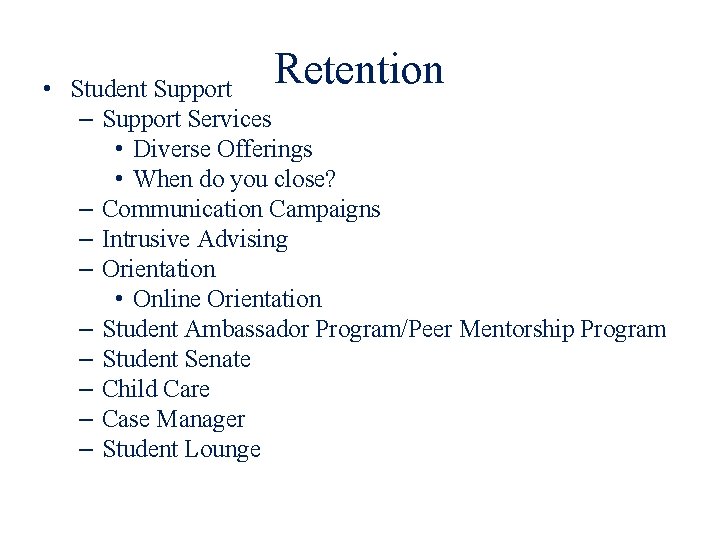 Retention

• Student Support
– Support Services
• Diverse Offerings
• When do you close?
– Communication Campaigns
– Intrusive Advising
– Orientation
• Online Orientation
– Student Ambassador Program/Peer Mentorship Program
– Student Senate
– Child Care
– Case Manager
– Student Lounge